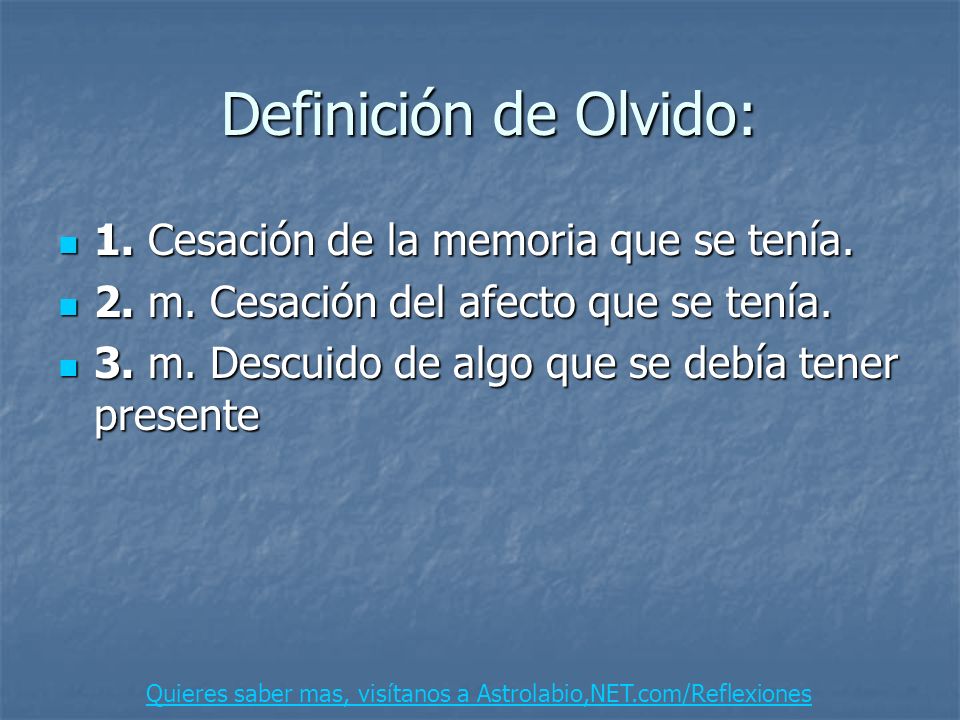 Definición de Olvido:

1. Cesación de la memoria que se tenía.

2. m. Cesación del afecto que se tenía.

3. m. Descuido de algo que se debía tener presente

Quieres saber mas, visítanos a Astrolabio,NET.com/Reflexiones